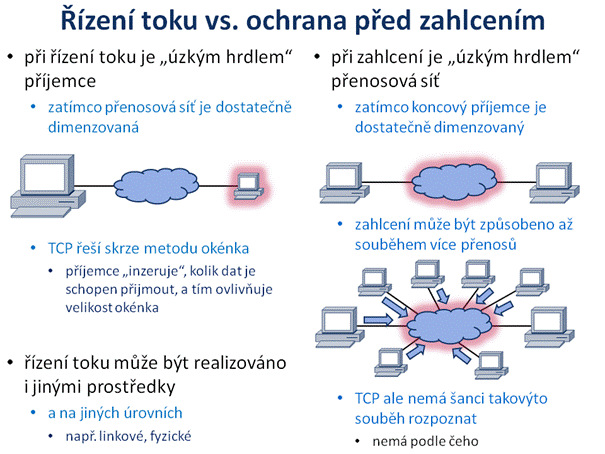 Řízení toku vs. ochrana před zahlcením

• při řízení toku je „úzkým hrdlem“ příjemce
  • zatímco přenosová síť je dostatečně dimenzovaná

  • TCP řeší skrze metodu okénka
    • příjemce „inzeruje“, kolik dat je schopen přijmout, a tím ovlivňuje velikost okénka

• řízení toku může být realizováno i jinými prostředky
  • a na jiných úrovních
    • např. linkové, fyzické

• při zahlcení je „úzkým hrdlem“ přenosová síť
  • zatímco koncový příjemce je dostatečně dimenzovaný

  • zahlcení může být způsobeno až souběhem více přenosů

  • TCP ale nemá šanci takovýto souběh rozpoznat
    • nemá podle čeho